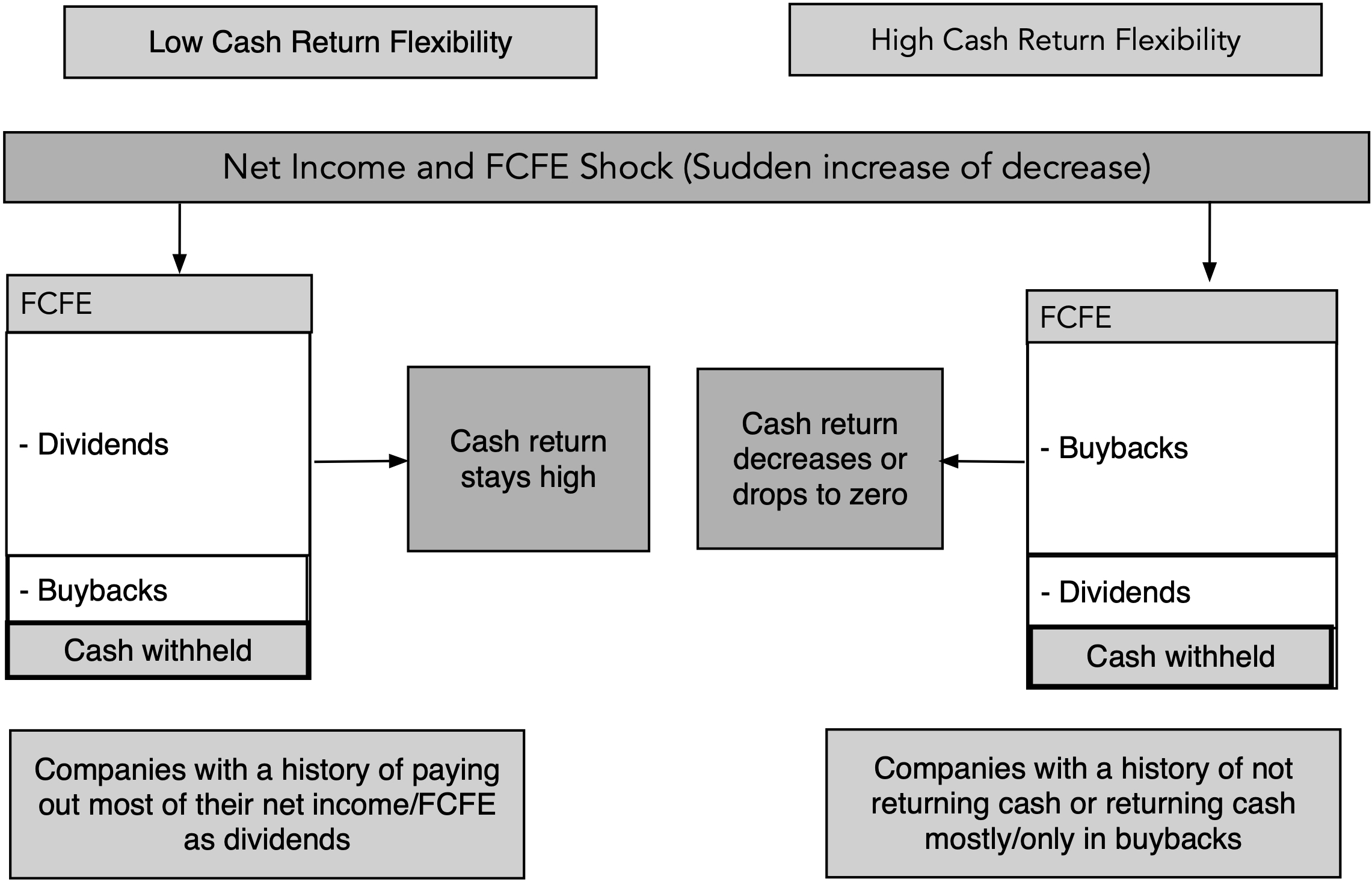 Low Cash Return Flexibility

High Cash Return Flexibility

Net Income and FCFE Shock (Sudden increase of decrease)

FCFE

- Dividends

- Buybacks

Cash withheld

Cash return stays high

Cash return decreases or drops to zero

FCFE

- Buybacks

- Dividends

Cash withheld

Companies with a history of paying out most of their net income/FCFE as dividends

Companies with a history of not returning cash or returning cash mostly/only in buybacks